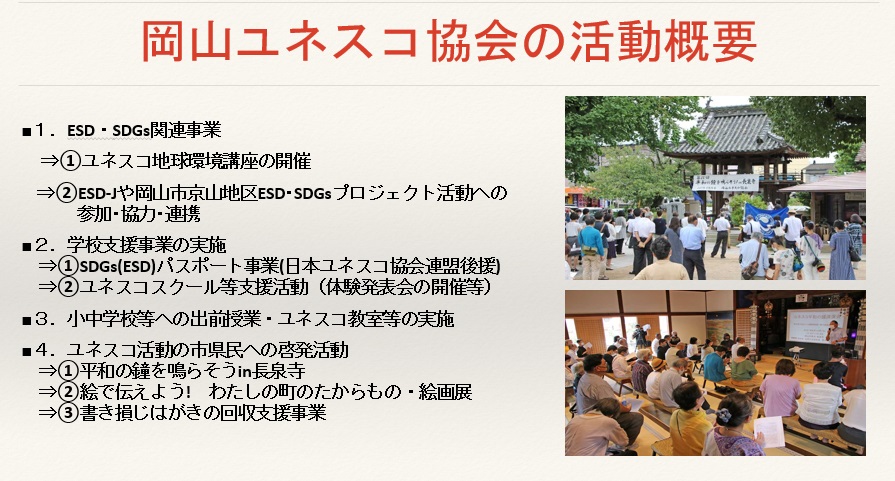 岡山ユネスコ協会の活動概要

■１．ESD・SDGs関連事業
⇒①ユネスコ地球環境講座の開催
⇒②ESD-Jや岡山市京山地区ESD･SDGsプロジェクト活動への参加･協力･連携

■２．学校支援事業の実施
⇒①SDGs(ESD)パスポート事業(日本ユネスコ協会連盟後援)
⇒②ユネスコスクール等支援活動（体験発表会の開催等）

■３．小中学校等への出前授業・ユネスコ教室等の実施

■４．ユネスコ活動の市県民への啓発活動
⇒①平和の鐘を鳴らそうin長泉寺
⇒②絵で伝えよう！ わたしの町のたからもの・絵画展
⇒③書き損じはがきの回収支援事業